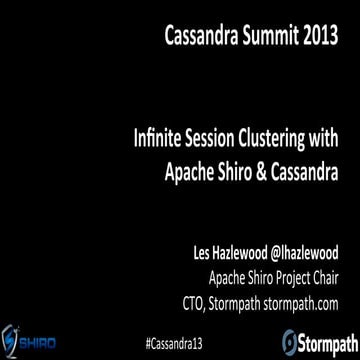 Cassandra Summit 2013

Infinite Session Clustering with Apache Shiro & Cassandra

Les Hazlewood @lhazlewood
Apache Shiro Project Chair
CTO, Stormpath stormpath.com

SHIRO

#Cassandra13

Stormpath